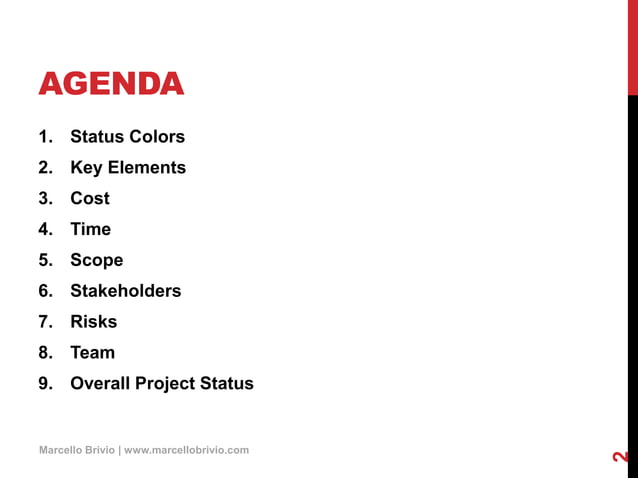 AGENDA

1. Status Colors
2. Key Elements
3. Cost
4. Time
5. Scope
6. Stakeholders
7. Risks
8. Team
9. Overall Project Status

Marcello Brivio | www.marcellobrivio.com

2